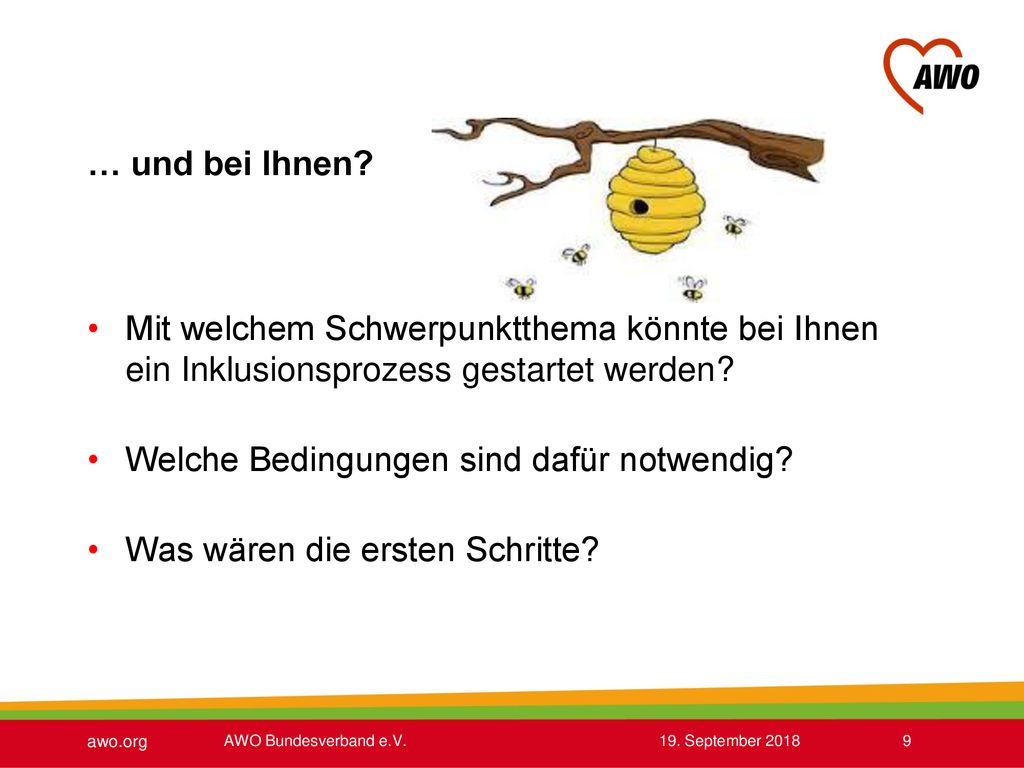 AWO

… und bei Ihnen?

• Mit welchem Schwerpunktthema könnte bei Ihnen ein Inklusionsprozess gestartet werden?

• Welche Bedingungen sind dafür notwendig?

• Was wären die ersten Schritte?

awo.org AWO Bundesverband e.V. 19. September 2018 9